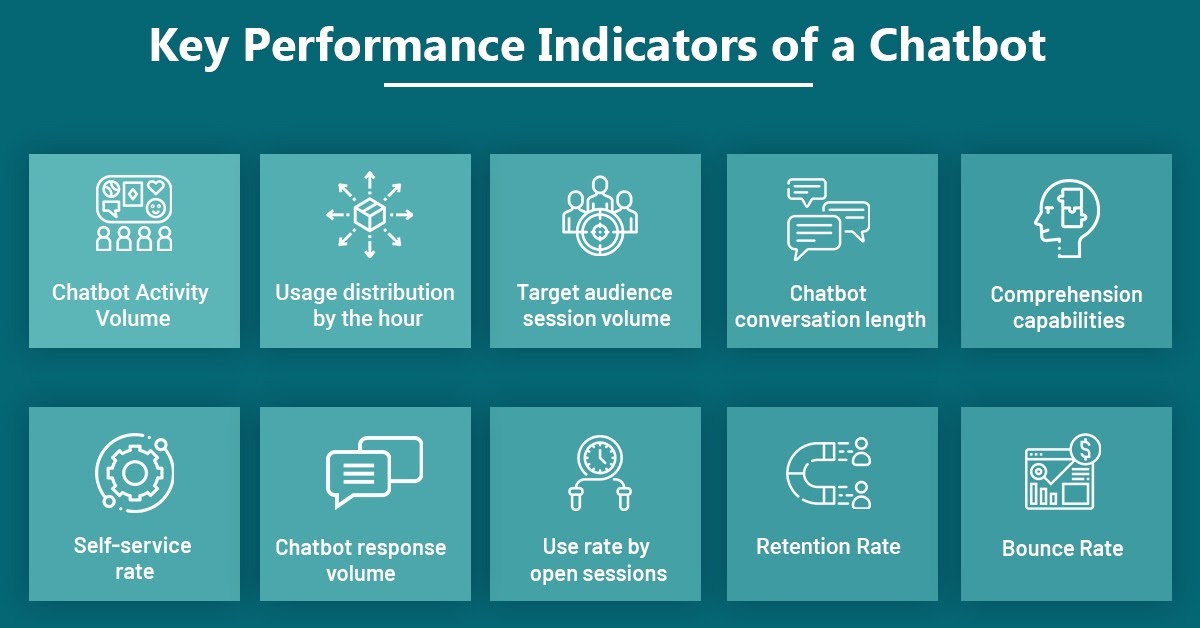 Key Performance Indicators of a Chatbot

Chatbot Activity Volume

Usage distribution by the hour

Target audience session volume

Chatbot conversation length

Comprehension capabilities

Self-service rate

Chatbot response volume

Use rate by open sessions

Retention Rate

Bounce Rate